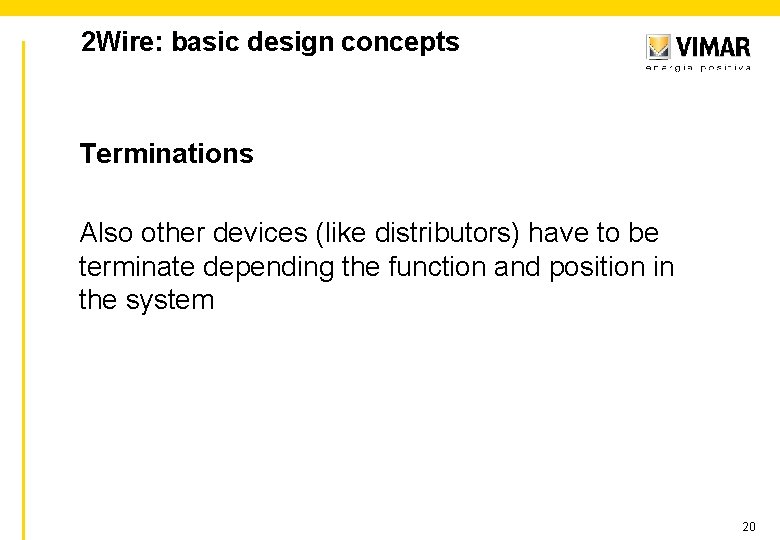 2Wire: basic design concepts

VIMAR
energia positiva

Terminations

Also other devices (like distributors) have to be terminate depending the function and position in the system

20